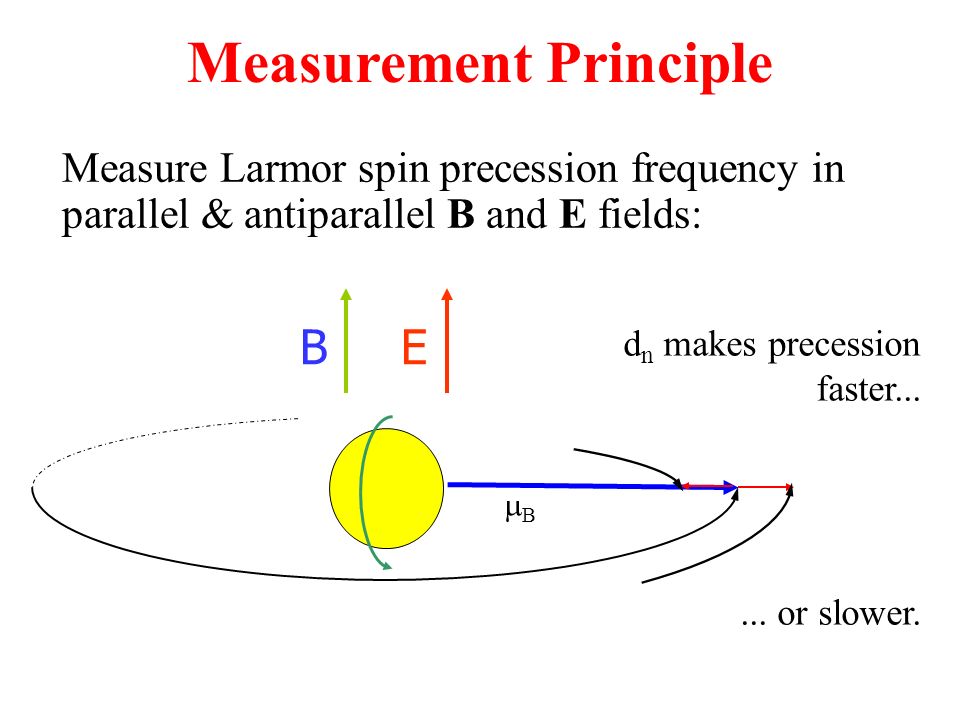 Measurement Principle

Measure Larmor spin precession frequency in parallel & antiparallel **B** and **E** fields:

B E

$d_n$ makes precession faster...

$\mu_B$

... or slower.